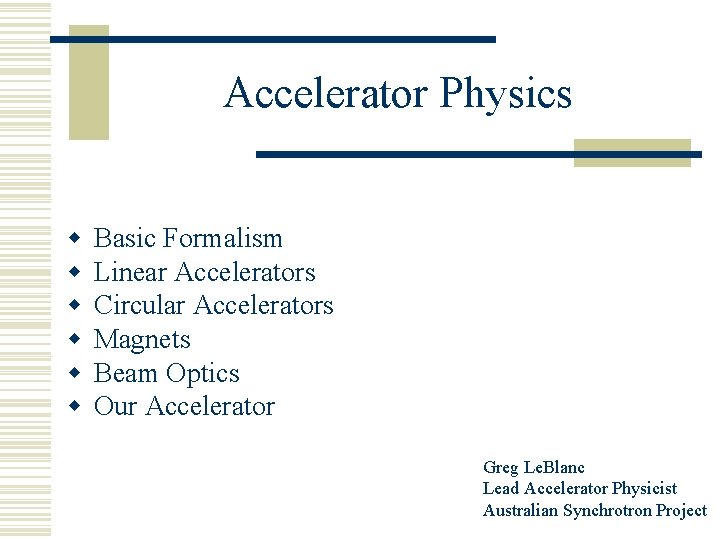 Accelerator Physics

- Basic Formalism
- Linear Accelerators
- Circular Accelerators
- Magnets
- Beam Optics
- Our Accelerator

Greg LeBlanc
Lead Accelerator Physicist
Australian Synchrotron Project